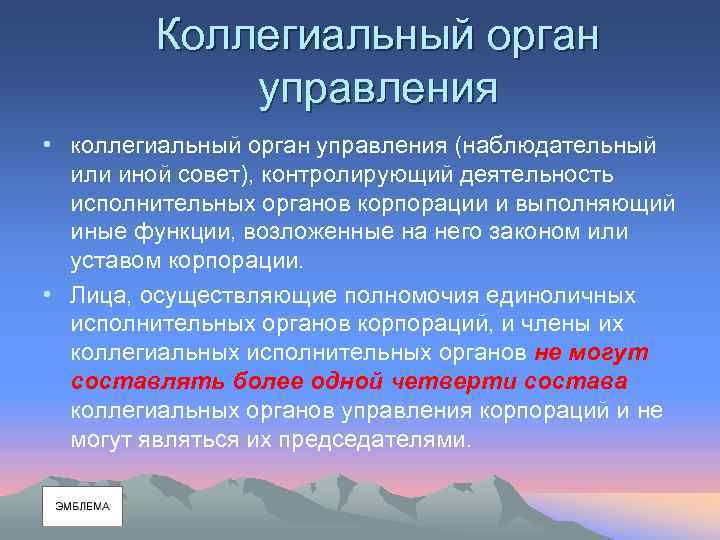 Коллегиальный орган управления

• коллегиальный орган управления (наблюдательный или иной совет), контролирующий деятельность исполнительных органов корпорации и выполняющий иные функции, возложенные на него законом или уставом корпорации.

• Лица, осуществляющие полномочия единоличных исполнительных органов корпораций, и члены их коллегиальных исполнительных органов не могут составлять более одной четверти состава коллегиальных органов управления корпораций и не могут являться их председателями.

ЭМБЛЕМА